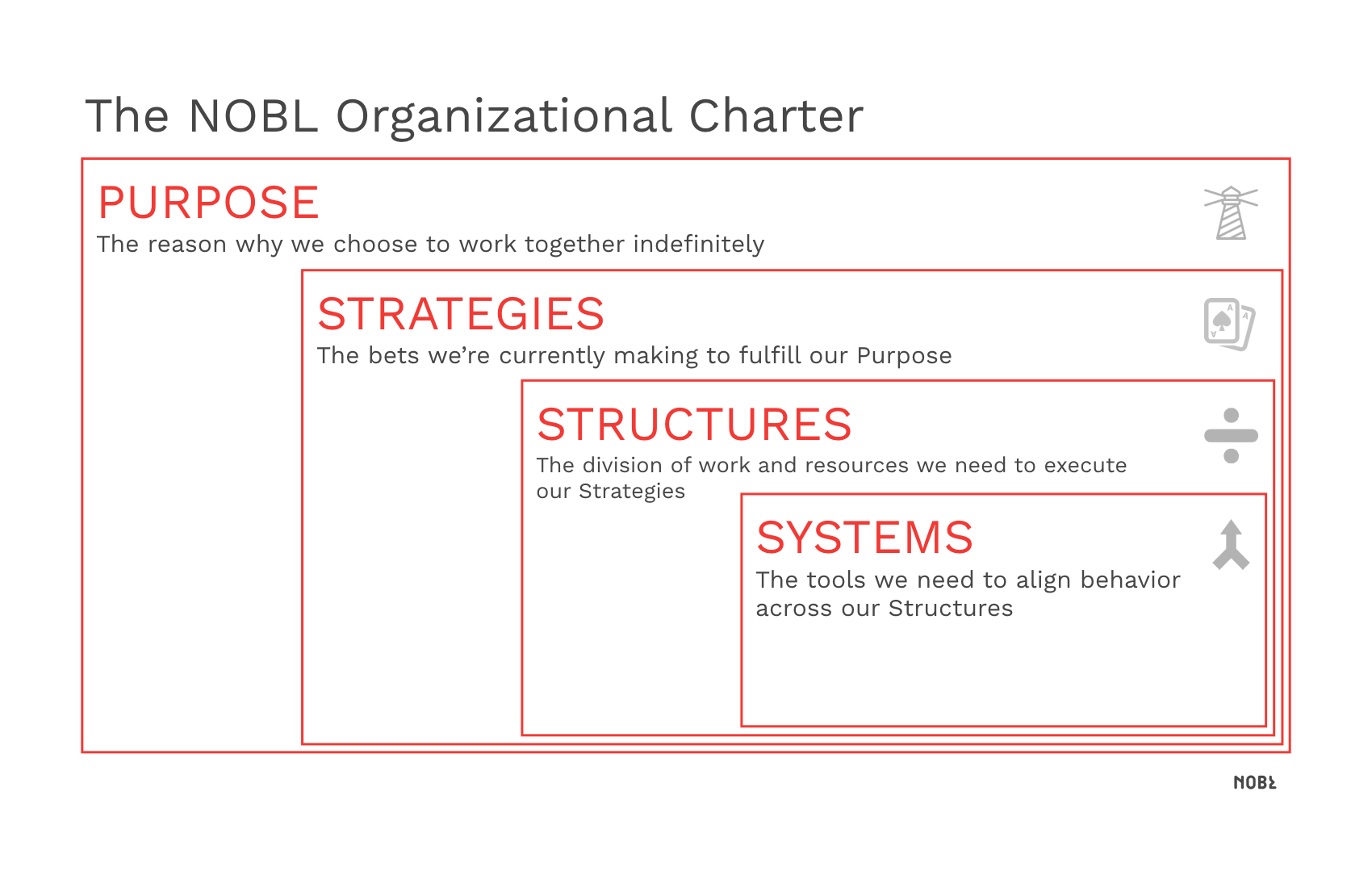 The NOBL Organizational Charter

PURPOSE
The reason why we choose to work together indefinitely

STRATEGIES
The bets we're currently making to fulfill our Purpose

STRUCTURES
The division of work and resources we need to execute our Strategies

SYSTEMS
The tools we need to align behavior across our Structures

NOBL